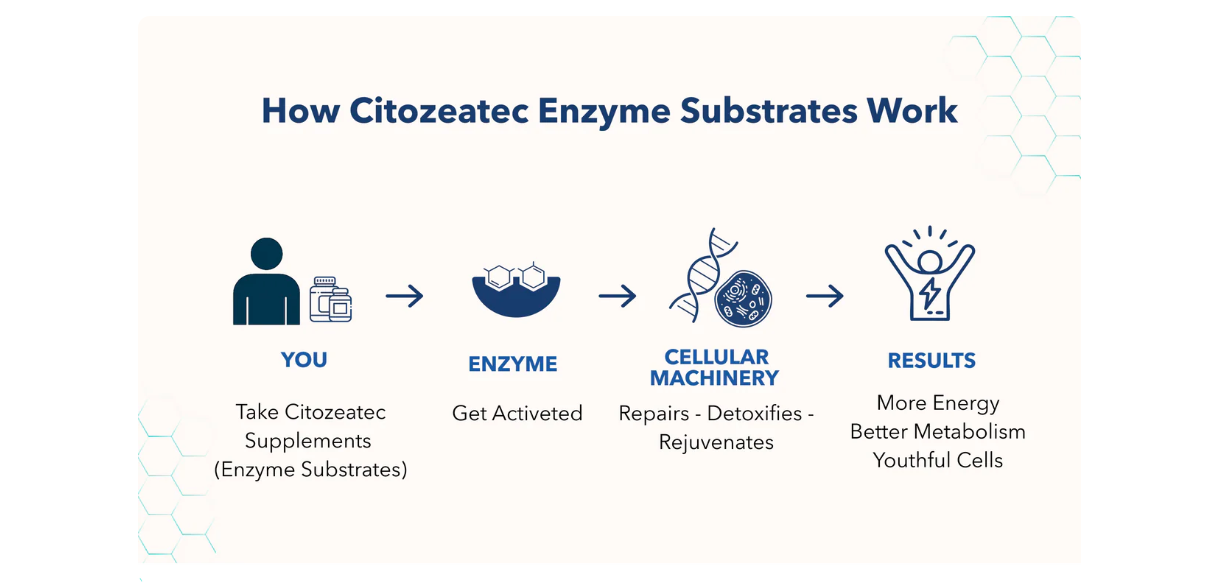 How Citozeatec Enzyme Substrates Work

YOU

Take Citozeatec Supplements (Enzyme Substrates)

ENZYME

Get Activeted

CELLULAR MACHINERY

Repairs - Detoxifies - Rejuvenates

RESULTS

More Energy
Better Metabolism
Youthful Cells